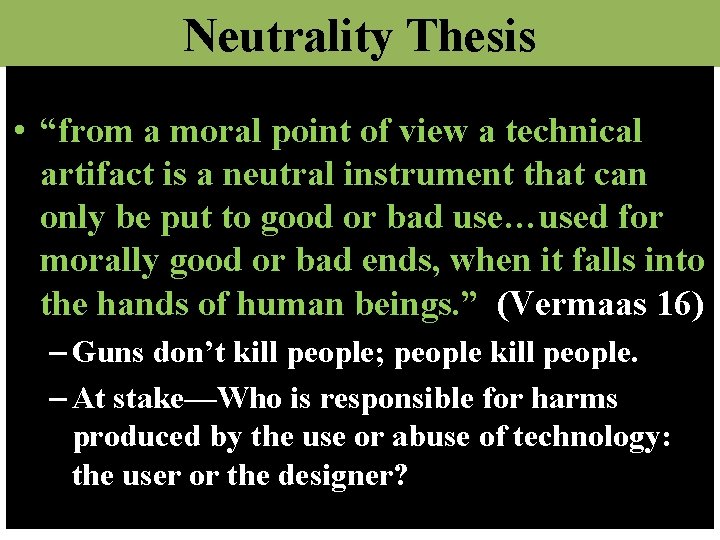 Neutrality Thesis

• “from a moral point of view a technical artifact is a neutral instrument that can only be put to good or bad use…used for morally good or bad ends, when it falls into the hands of human beings.” (Vermaas 16)

– Guns don’t kill people; people kill people.

– At stake—Who is responsible for harms produced by the use or abuse of technology: the user or the designer?